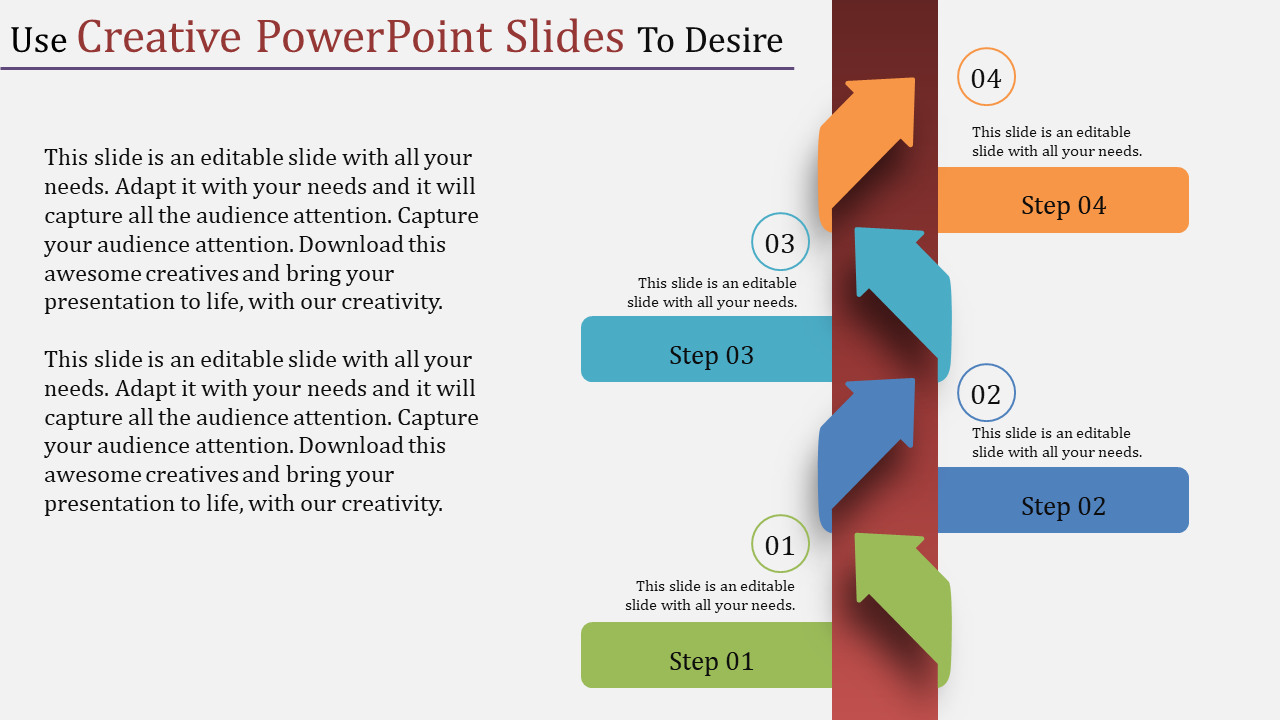 Use Creative PowerPoint Slides To Desire

This slide is an editable slide with all your needs. Adapt it with your needs and it will capture all the audience attention. Capture your audience attention. Download this awesome creatives and bring your presentation to life, with our creativity.

This slide is an editable slide with all your needs. Adapt it with your needs and it will capture all the audience attention. Capture your audience attention. Download this awesome creatives and bring your presentation to life, with our creativity.

04

This slide is an editable slide with all your needs.

Step 04

03

This slide is an editable slide with all your needs.

Step 03

02

This slide is an editable slide with all your needs.

Step 02

01

This slide is an editable slide with all your needs.

Step 01